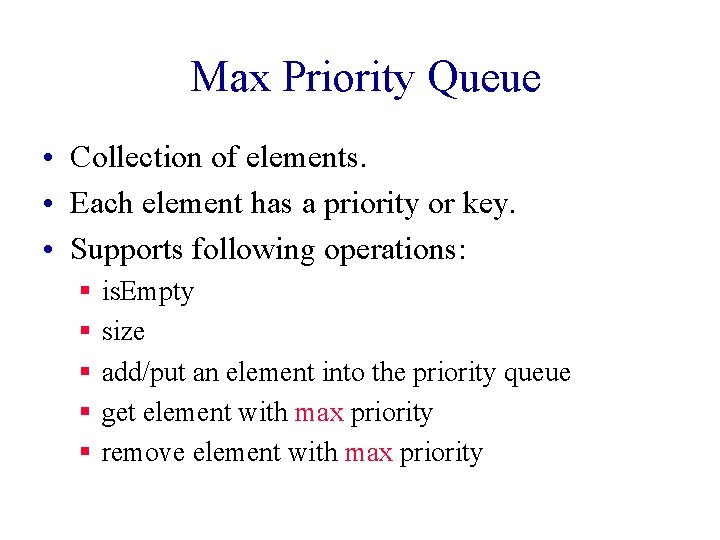 Max Priority Queue

• Collection of elements.
• Each element has a priority or key.
• Supports following operations:
 ▪ isEmpty
 ▪ size
 ▪ add/put an element into the priority queue
 ▪ get element with max priority
 ▪ remove element with max priority